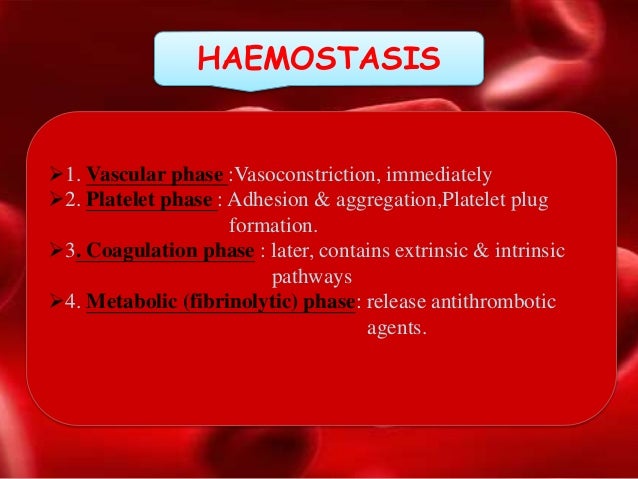 HAEMOSTASIS

➢1. Vascular phase :Vasoconstriction, immediately
➢2. Platelet phase : Adhesion & aggregation,Platelet plug formation.
➢3. Coagulation phase : later, contains extrinsic & intrinsic pathways
➢4. Metabolic (fibrinolytic) phase: release antithrombotic agents.